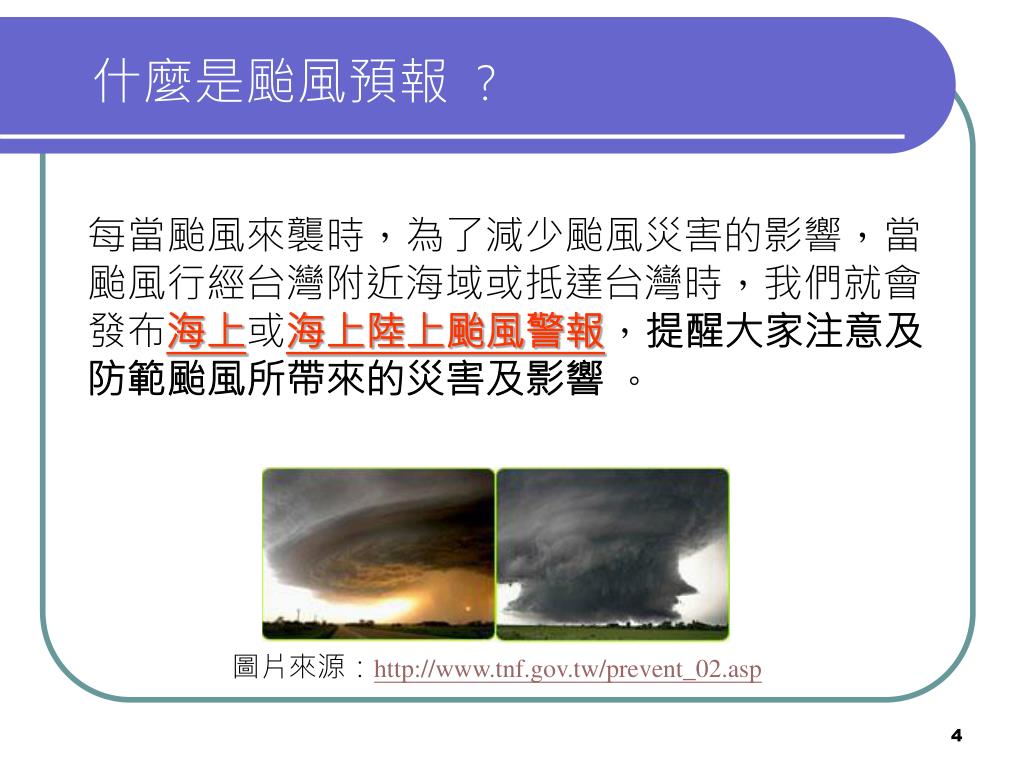 什麼是颱風預報 ？

每當颱風來襲時，為了減少颱風災害的影響，當颱風行經台灣附近海域或抵達台灣時，我們就會發布海上或海上陸上颱風警報，提醒大家注意及防範颱風所帶來的災害及影響 。

圖片來源：http://www.tnf.gov.tw/prevent_02.asp

4